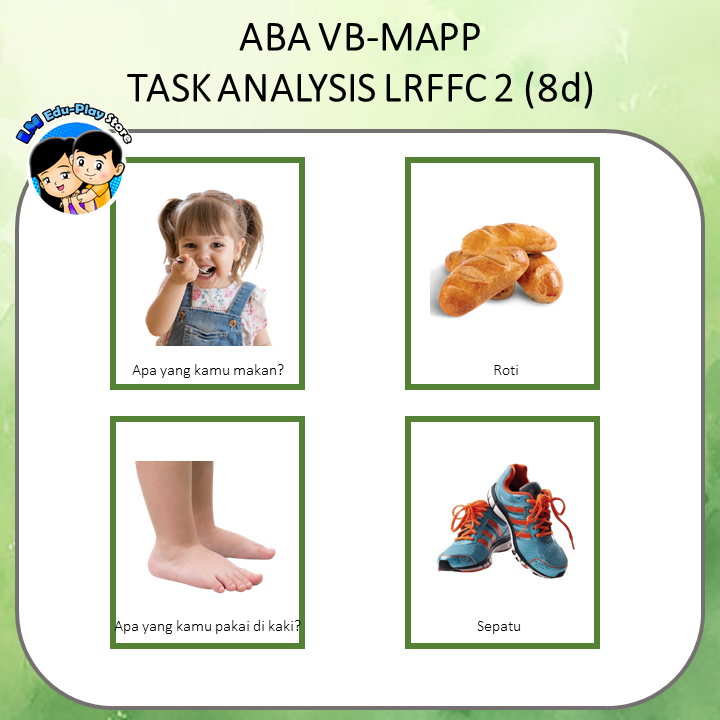 ABA VB-MAPP
TASK ANALYSIS LRFFC 2 (8d)

LM Edu-Play Store

Apa yang kamu makan?

Roti

Apa yang kamu pakai di kaki?

Sepatu